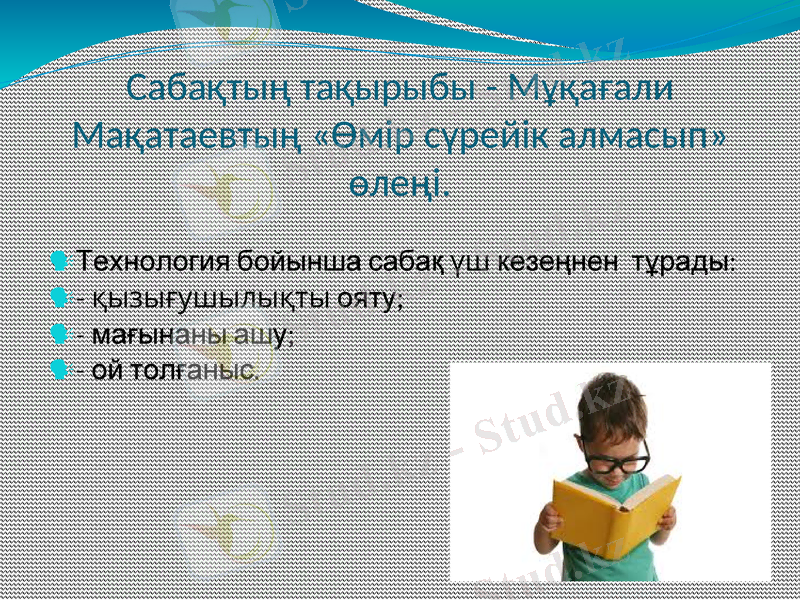 Сабақтың тақырыбы - Мұқағали Мақатаевтың «Өмір сүрейік алмасып» өлеңі.

Технология бойынша сабақ үш кезеңнен тұрады:

- қызығушылықты ояту;

- мағынаны ашу;

- ой толғаныс.

Stud.kz